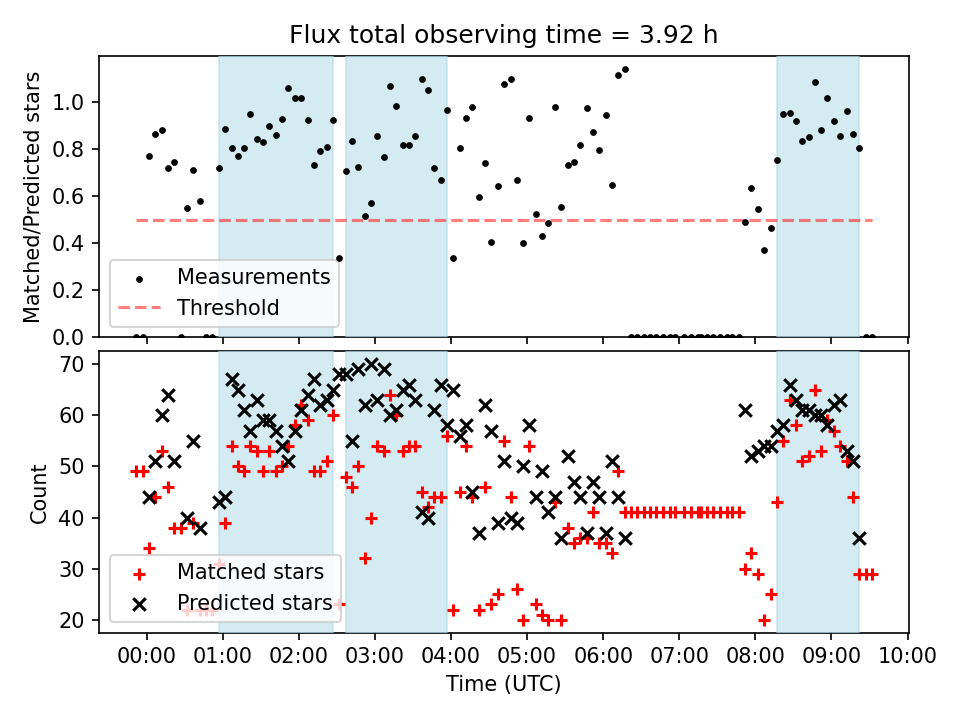 Flux total observing time = 3.92 h

Matched/Predicted stars

1.0
0.8
0.6
0.4
0.2
0.0

Measurements
Threshold

Count

70
60
50
40
30
20

Matched stars
Predicted stars

00:00 01:00 02:00 03:00 04:00 05:00 06:00 07:00 08:00 09:00 10:00

Time (UTC)